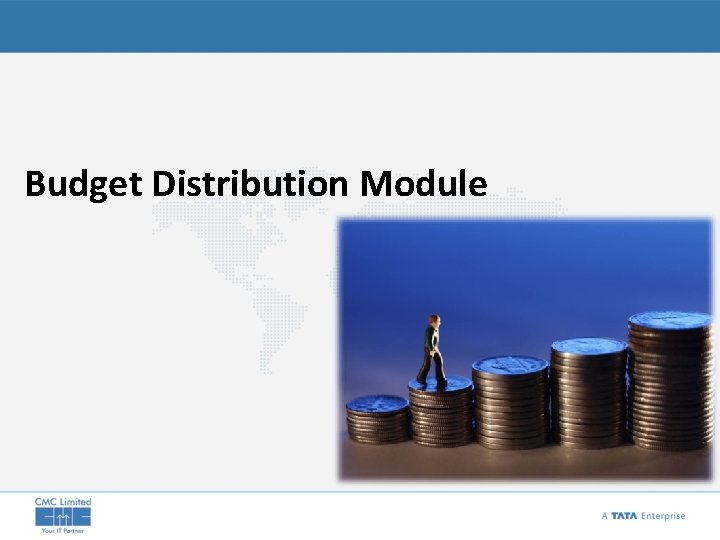 Budget Distribution Module

CMC Limited
Your IT Partner

A TATA Enterprise